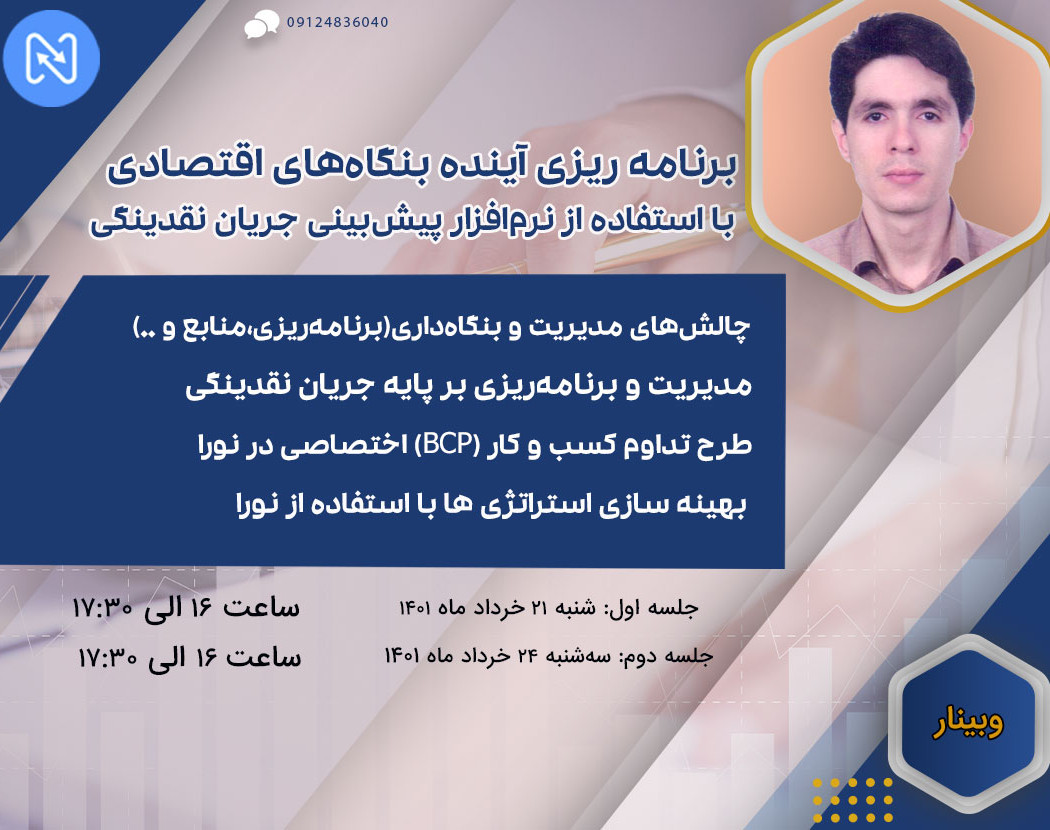 09124836040

برنامه ریزی آینده بنگاه‌های اقتصادی
با استفاده از نرم‌افزار پیش‌بینی جریان نقدینگی

چالش‌های مدیریت و بنگاه‌داری(برنامه‌ریزی،منابع و ..)
مدیریت و برنامه‌ریزی بر پایه جریان نقدینگی
طرح تداوم کسب و کار (BCP) اختصاصی در نورا
بهینه سازی استراتژی ها با استفاده از نورا

جلسه اول: شنبه ۲۱ خرداد ماه ۱۴۰۱
ساعت ۱۶ الی ۱۷:۳۰
جلسه دوم: سه‌شنبه ۲۴ خرداد ماه ۱۴۰۱
ساعت ۱۶ الی ۱۷:۳۰

وبینار